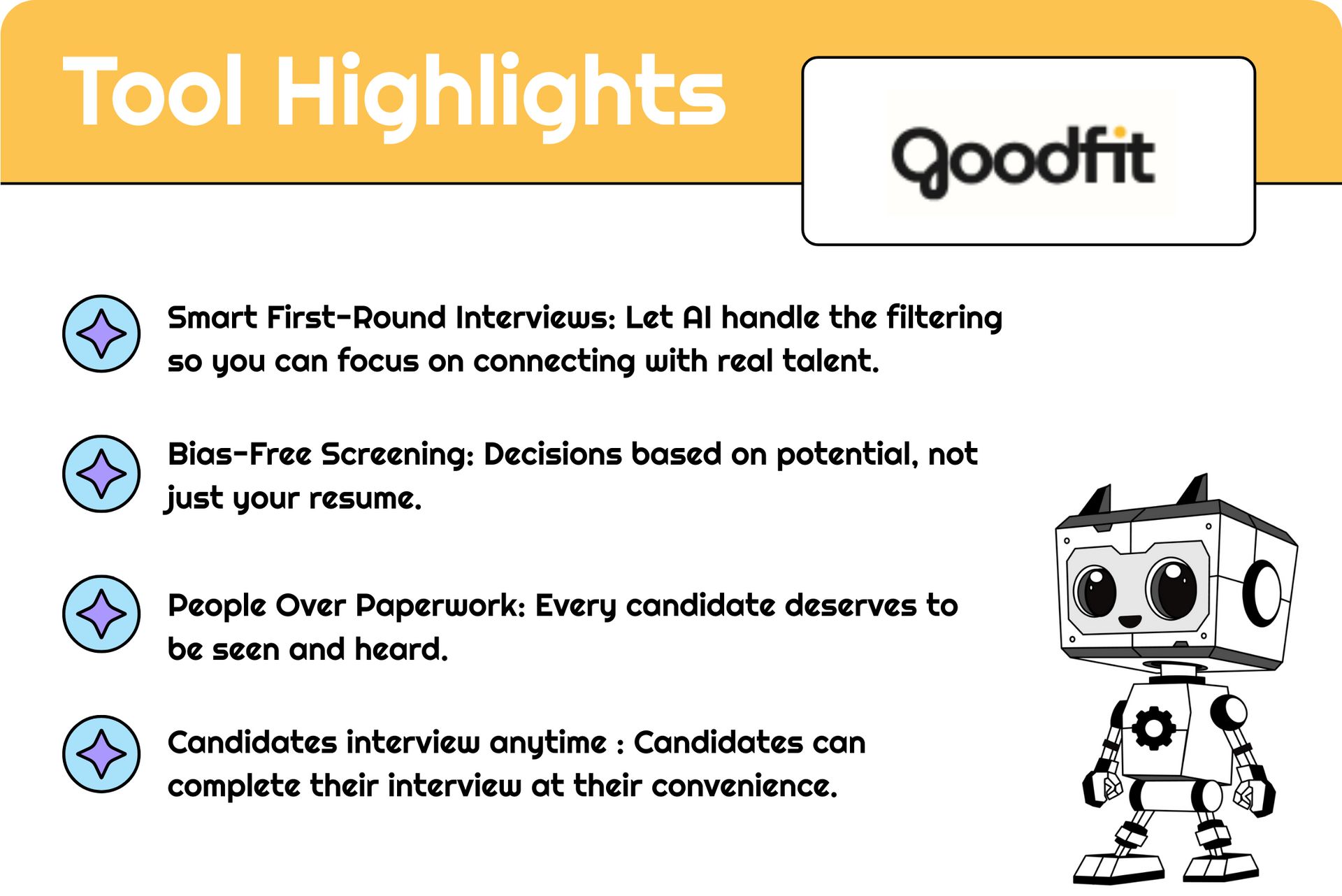 Tool Highlights

goodfit

Smart First-Round Interviews: Let AI handle the filtering so you can focus on connecting with real talent.

Bias-Free Screening: Decisions based on potential, not just your resume.

People Over Paperwork: Every candidate deserves to be seen and heard.

Candidates interview anytime : Candidates can complete their interview at their convenience.